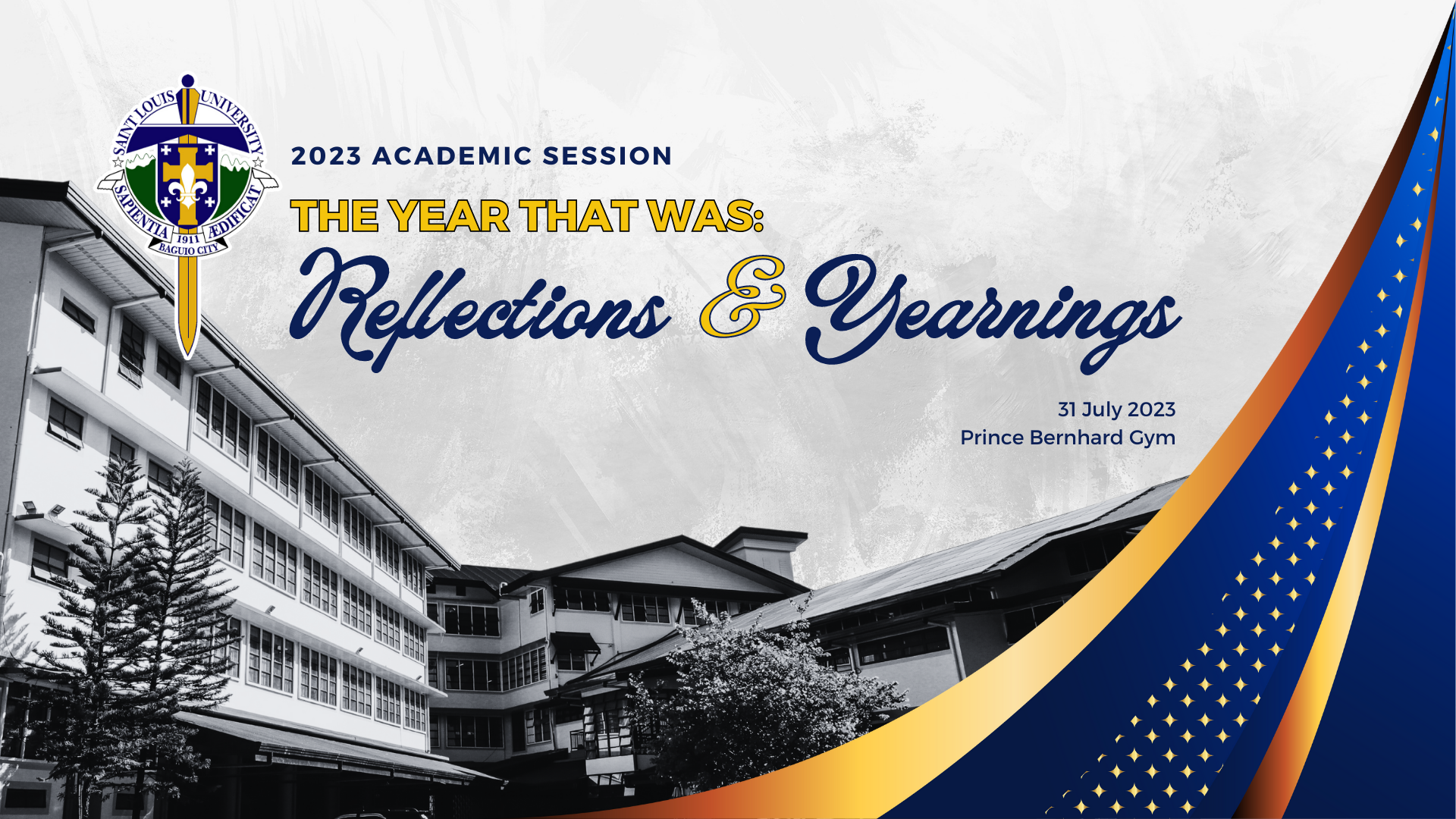 SAINT LOUIS UNIVERSITY
SAPIENTIA ÆDIFICAT
1911
BAGUIO CITY

2023 ACADEMIC SESSION

THE YEAR THAT WAS:

Reflections & Yearnings

31 July 2023
Prince Bernhard Gym